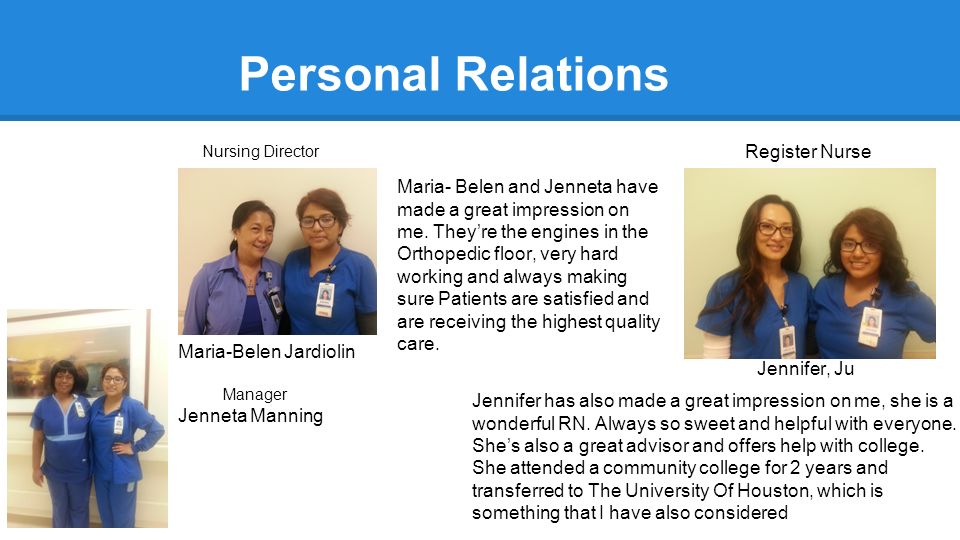 Personal Relations

Nursing Director

Maria-Belen Jardiolin

Manager
Jenneta Manning

Maria- Belen and Jenneta have made a great impression on me. They're the engines in the Orthopedic floor, very hard working and always making sure Patients are satisfied and are receiving the highest quality care.

Register Nurse

Jennifer, Ju

Jennifer has also made a great impression on me, she is a wonderful RN. Always so sweet and helpful with everyone. She's also a great advisor and offers help with college. She attended a community college for 2 years and transferred to The University Of Houston, which is something that I have also considered